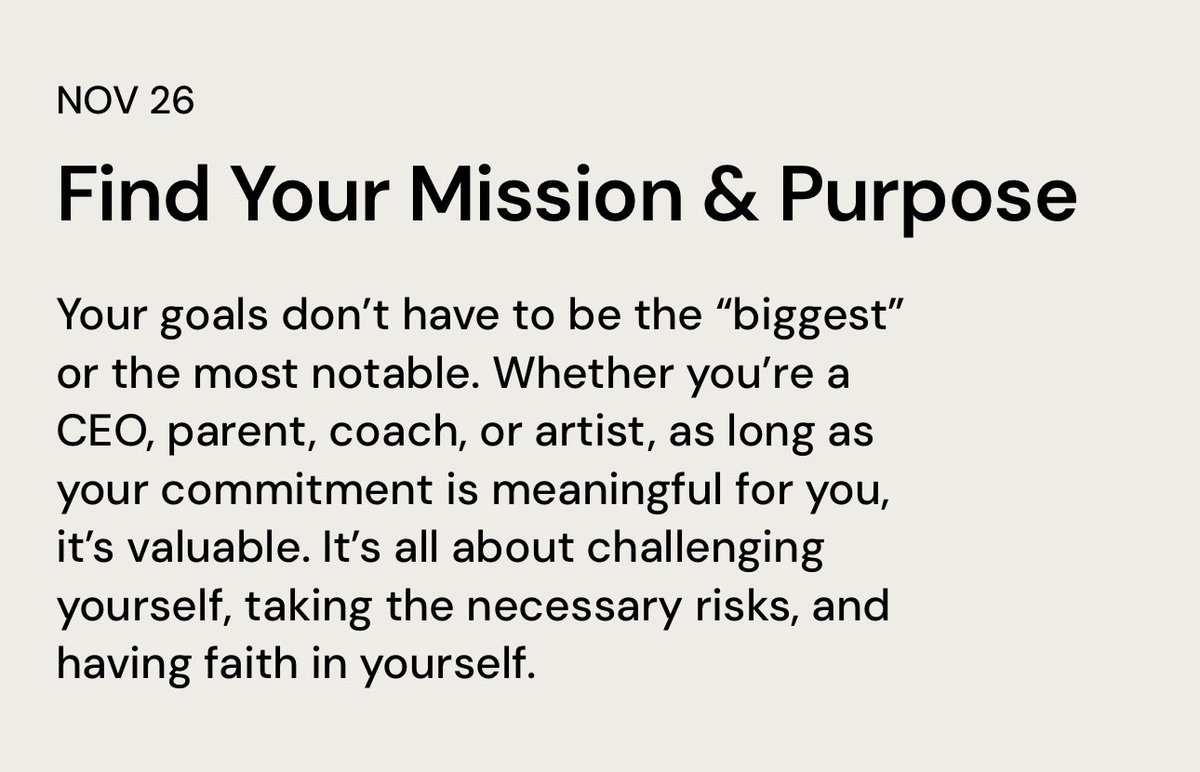 NOV 26

Find Your Mission & Purpose

Your goals don’t have to be the “biggest” or the most notable. Whether you’re a CEO, parent, coach, or artist, as long as your commitment is meaningful for you, it’s valuable. It’s all about challenging yourself, taking the necessary risks, and having faith in yourself.